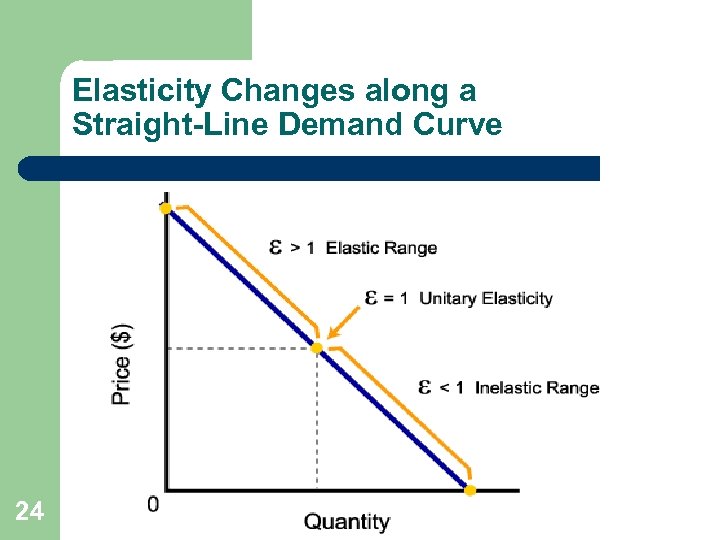 Elasticity Changes along a Straight-Line Demand Curve

$\varepsilon > 1$ Elastic Range

$\varepsilon = 1$ Unitary Elasticity

$\varepsilon < 1$ Inelastic Range

Price ($)

0

Quantity

24